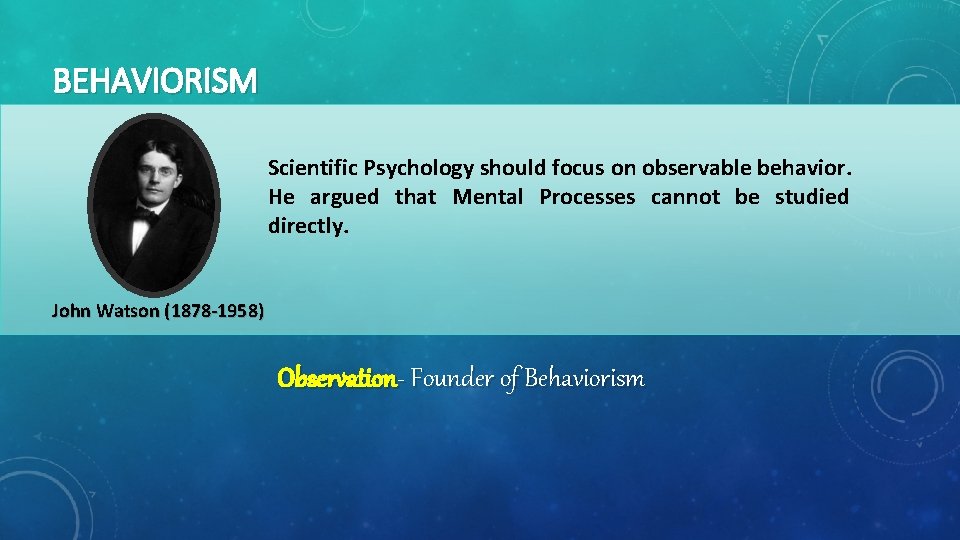 BEHAVIORISM

Scientific Psychology should focus on observable behavior. He argued that Mental Processes cannot be studied directly.

John Watson (1878-1958)

Observation- Founder of Behaviorism